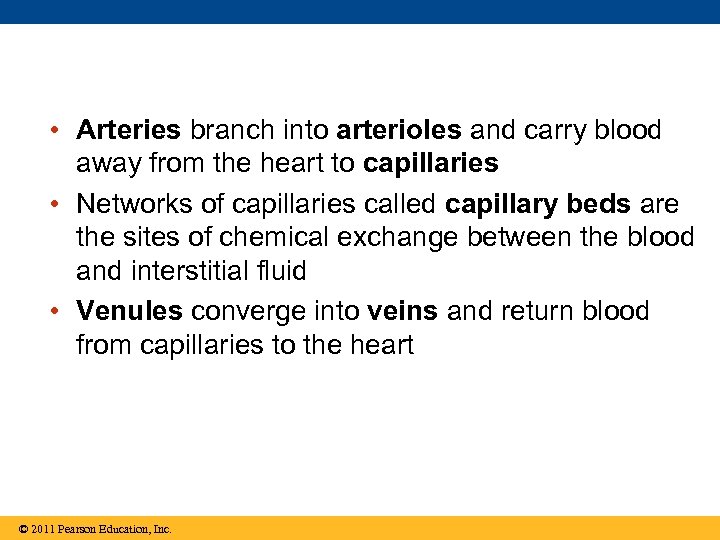 • Arteries branch into arterioles and carry blood away from the heart to capillaries

• Networks of capillaries called capillary beds are the sites of chemical exchange between the blood and interstitial fluid

• Venules converge into veins and return blood from capillaries to the heart

© 2011 Pearson Education, Inc.